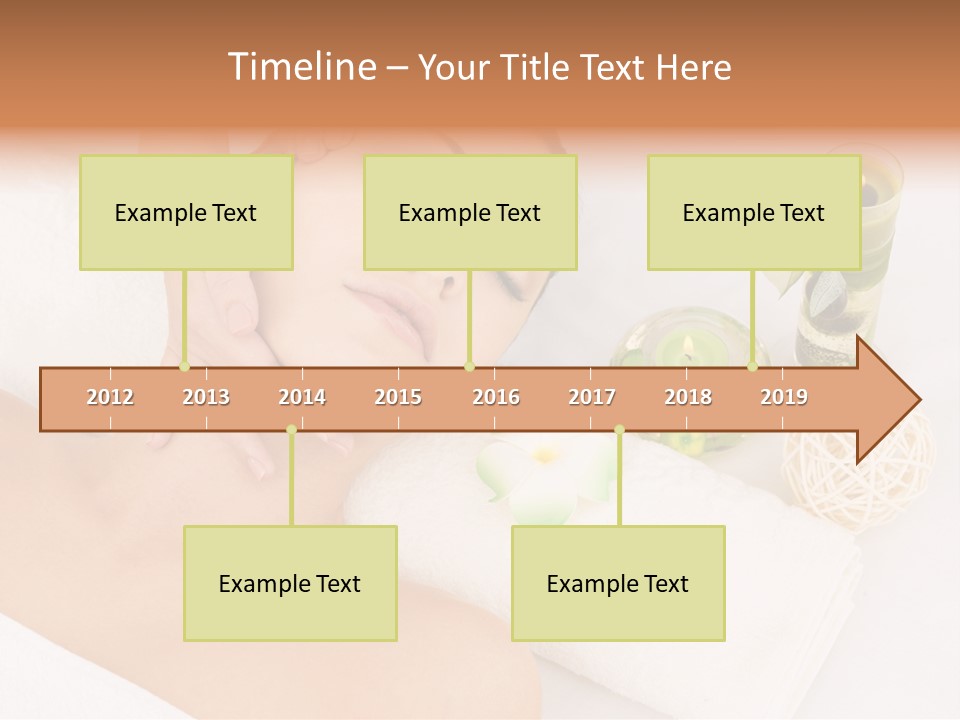 Timeline – Your Title Text Here

Example Text

Example Text

Example Text

2012 2013 2014 2015 2016 2017 2018 2019

Example Text

Example Text